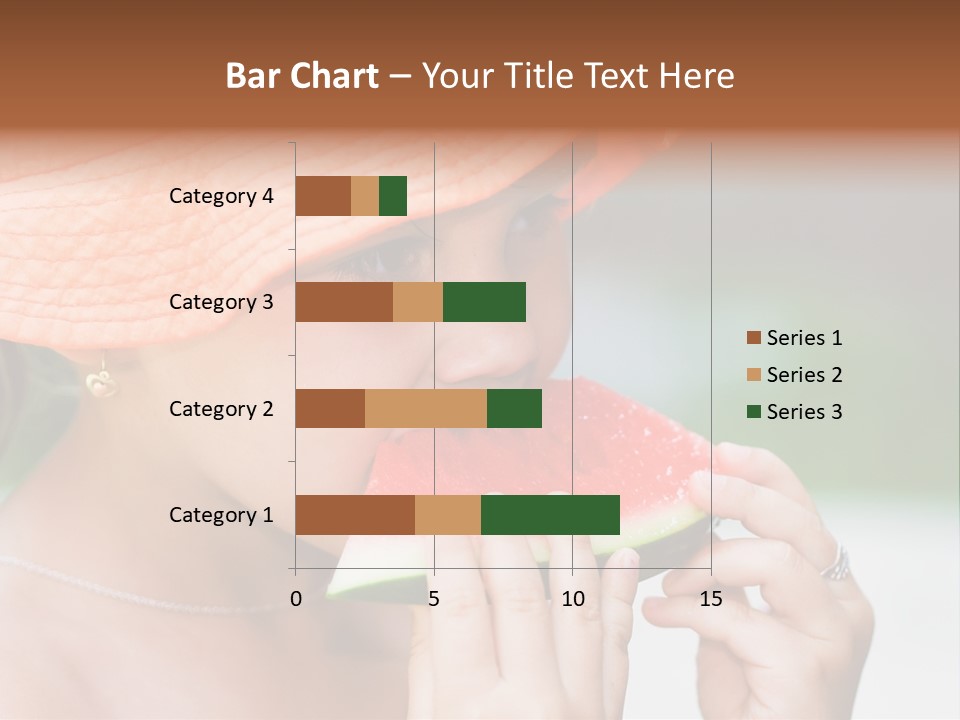 Bar Chart – Your Title Text Here

Category 4
Category 3
Category 2
Category 1

0 5 10 15

Series 1
Series 2
Series 3